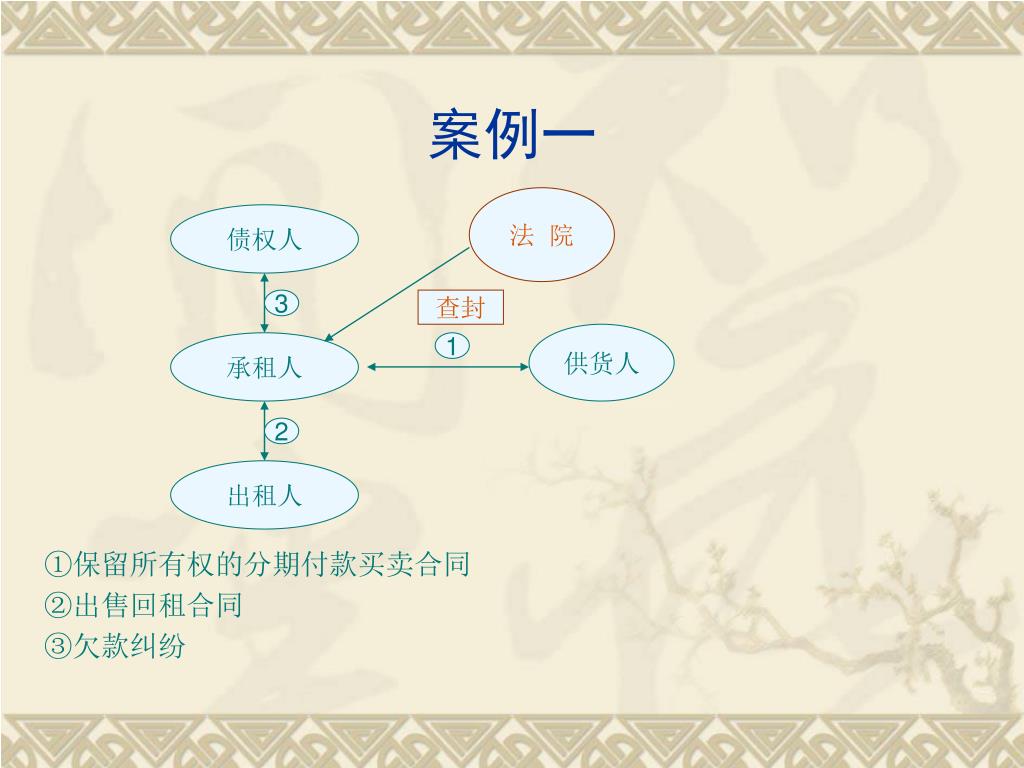 案例一

债权人

法 院

③

查封

①

承租人

供货人

②

出租人

①保留所有权的分期付款买卖合同
②出售回租合同
③欠款纠纷